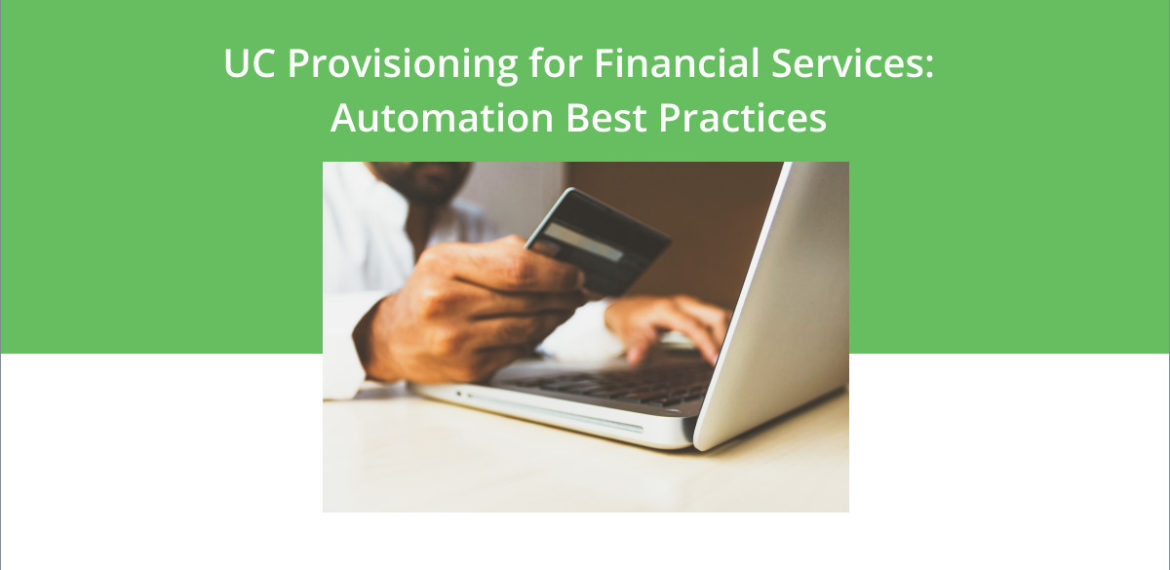 UC Provisioning for Financial Services: Automation Best Practices